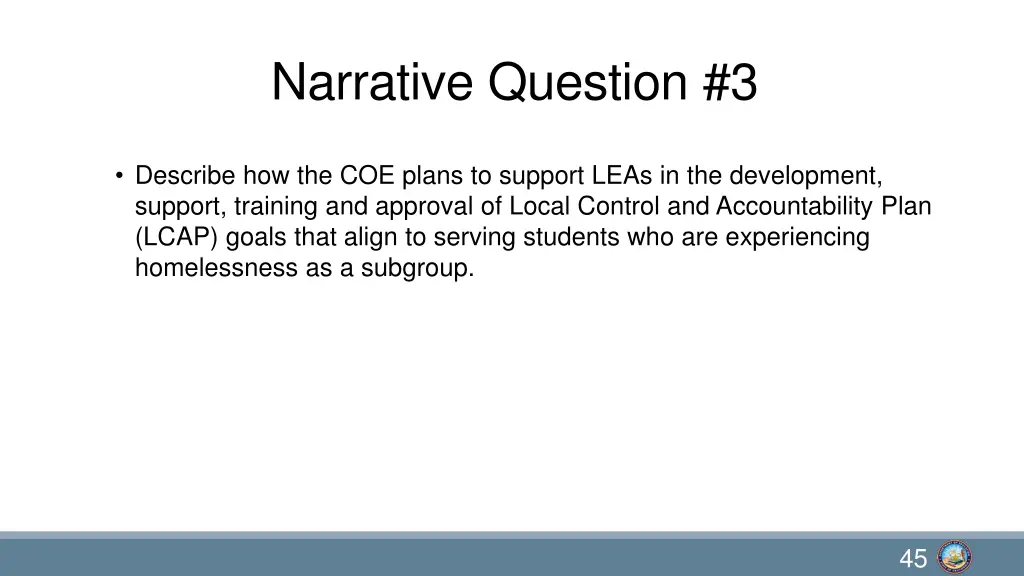 Narrative Question #3

• Describe how the COE plans to support LEAs in the development, support, training and approval of Local Control and Accountability Plan (LCAP) goals that align to serving students who are experiencing homelessness as a subgroup.

45